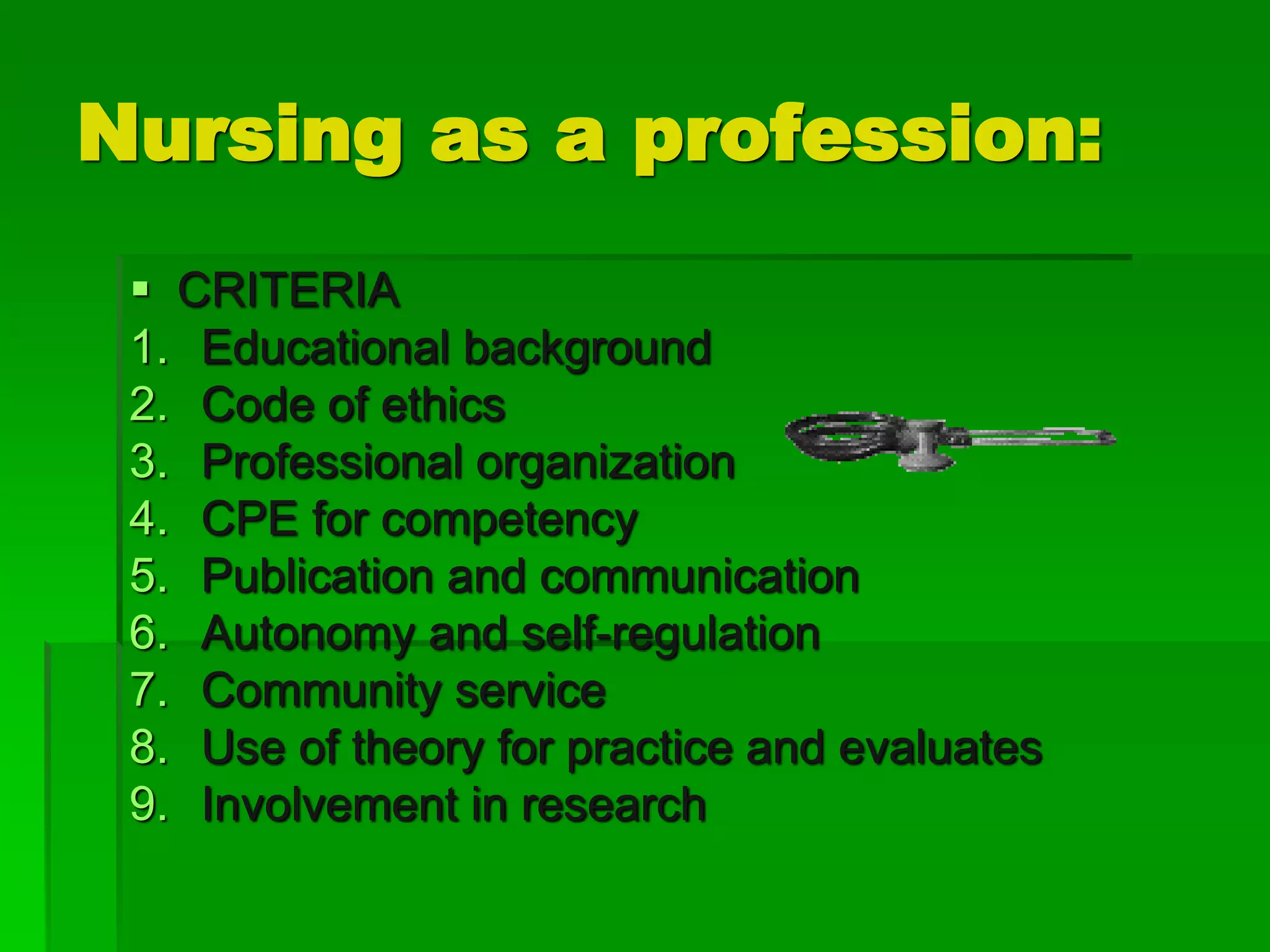 Nursing as a profession:

▪ CRITERIA
1. Educational background
2. Code of ethics
3. Professional organization
4. CPE for competency
5. Publication and communication
6. Autonomy and self-regulation
7. Community service
8. Use of theory for practice and evaluates
9. Involvement in research